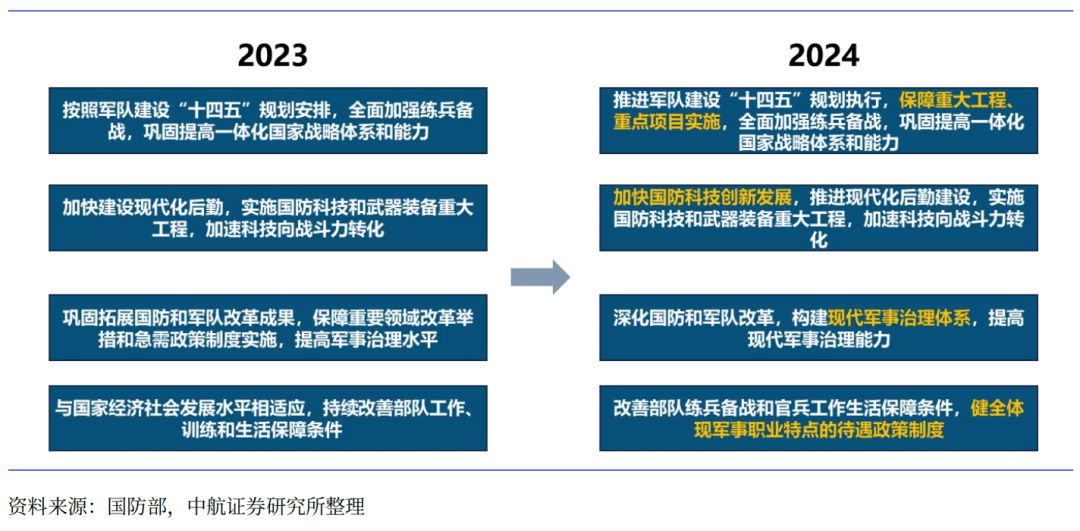 2023

按照军队建设“十四五”规划安排，全面加强练兵备战，巩固提高一体化国家战略体系和能力

加快建设现代化后勤，实施国防科技和武器装备重大工程，加速科技向战斗力转化

巩固拓展国防和军队改革成果，保障重要领域改革举措和急需政策制度实施，提高军事治理水平

与国家经济社会发展水平相适应，持续改善部队工作、训练和生活保障条件

2024

推进军队建设“十四五”规划执行，保障重大工程、重点项目实施，全面加强练兵备战，巩固提高一体化国家战略体系和能力

加快国防科技创新发展，推进现代化后勤建设，实施国防科技和武器装备重大工程，加速科技向战斗力转化

深化国防和军队改革，构建现代军事治理体系，提高现代军事治理能力

改善部队练兵备战和官兵工作生活保障条件，健全体现军事职业特点的待遇政策制度

资料来源：国防部，中航证券研究所整理